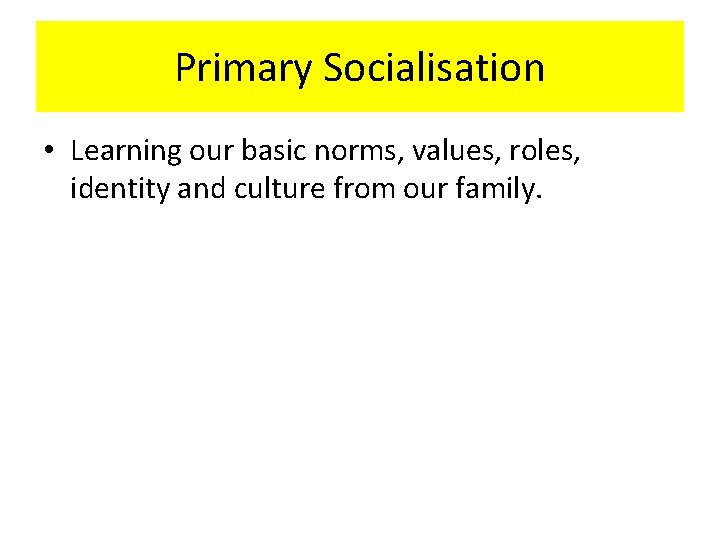 Primary Socialisation

• Learning our basic norms, values, roles, identity and culture from our family.